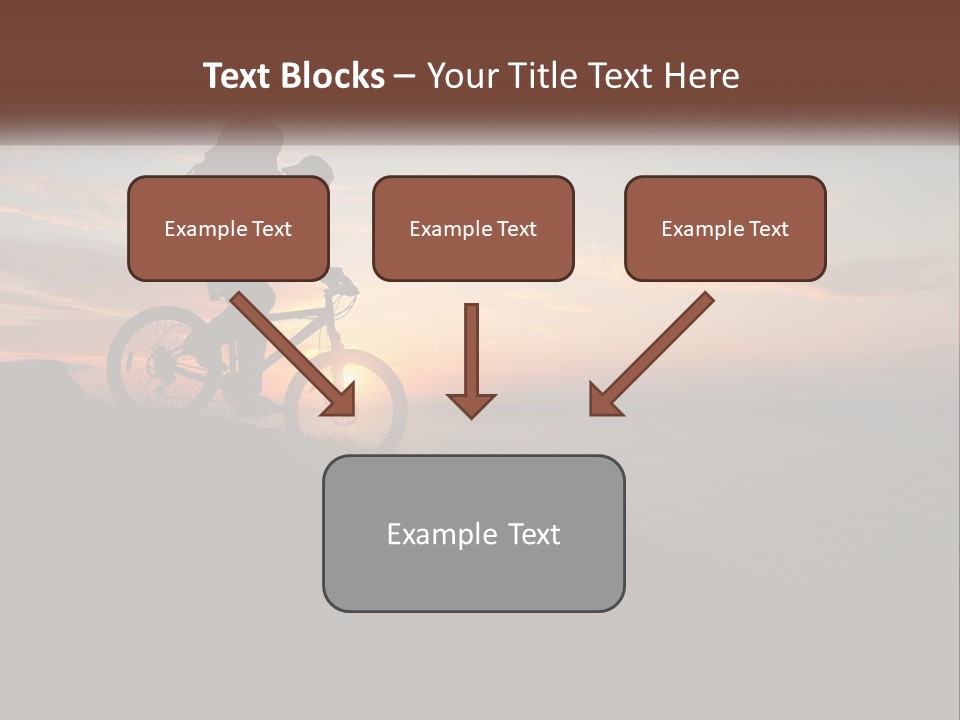 Text Blocks – Your Title Text Here

Example Text

Example Text

Example Text

Example Text